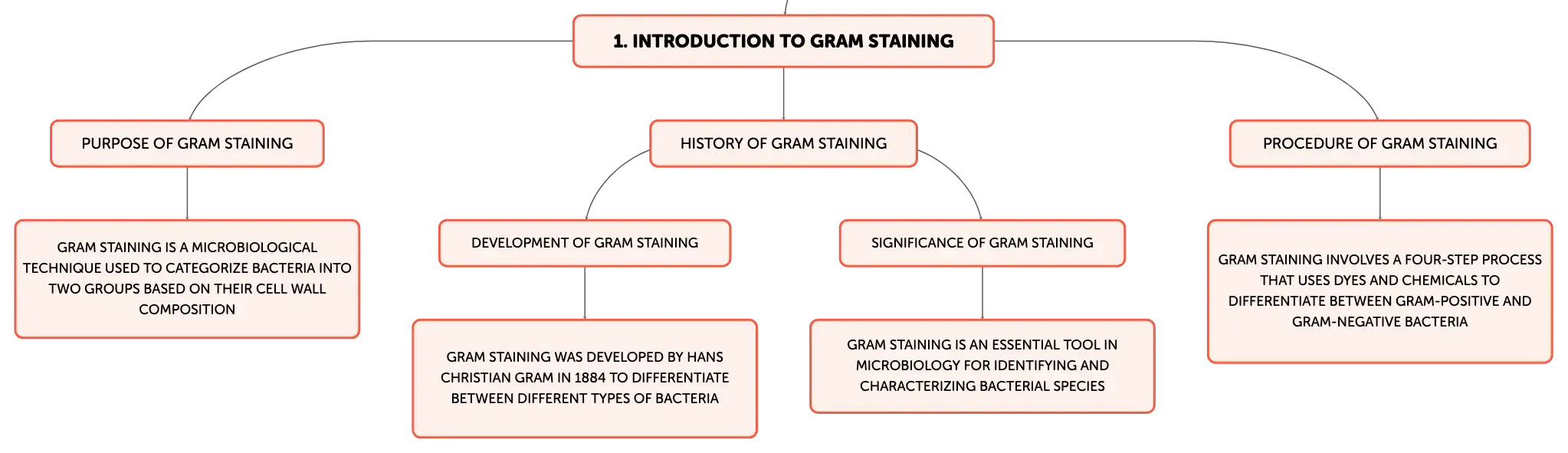 1. INTRODUCTION TO GRAM STAINING

PURPOSE OF GRAM STAINING

GRAM STAINING IS A MICROBIOLOGICAL TECHNIQUE USED TO CATEGORIZE BACTERIA INTO TWO GROUPS BASED ON THEIR CELL WALL COMPOSITION

HISTORY OF GRAM STAINING

DEVELOPMENT OF GRAM STAINING

GRAM STAINING WAS DEVELOPED BY HANS CHRISTIAN GRAM IN 1884 TO DIFFERENTIATE BETWEEN DIFFERENT TYPES OF BACTERIA

SIGNIFICANCE OF GRAM STAINING

GRAM STAINING IS AN ESSENTIAL TOOL IN MICROBIOLOGY FOR IDENTIFYING AND CHARACTERIZING BACTERIAL SPECIES

PROCEDURE OF GRAM STAINING

GRAM STAINING INVOLVES A FOUR-STEP PROCESS THAT USES DYES AND CHEMICALS TO DIFFERENTIATE BETWEEN GRAM-POSITIVE AND GRAM-NEGATIVE BACTERIA